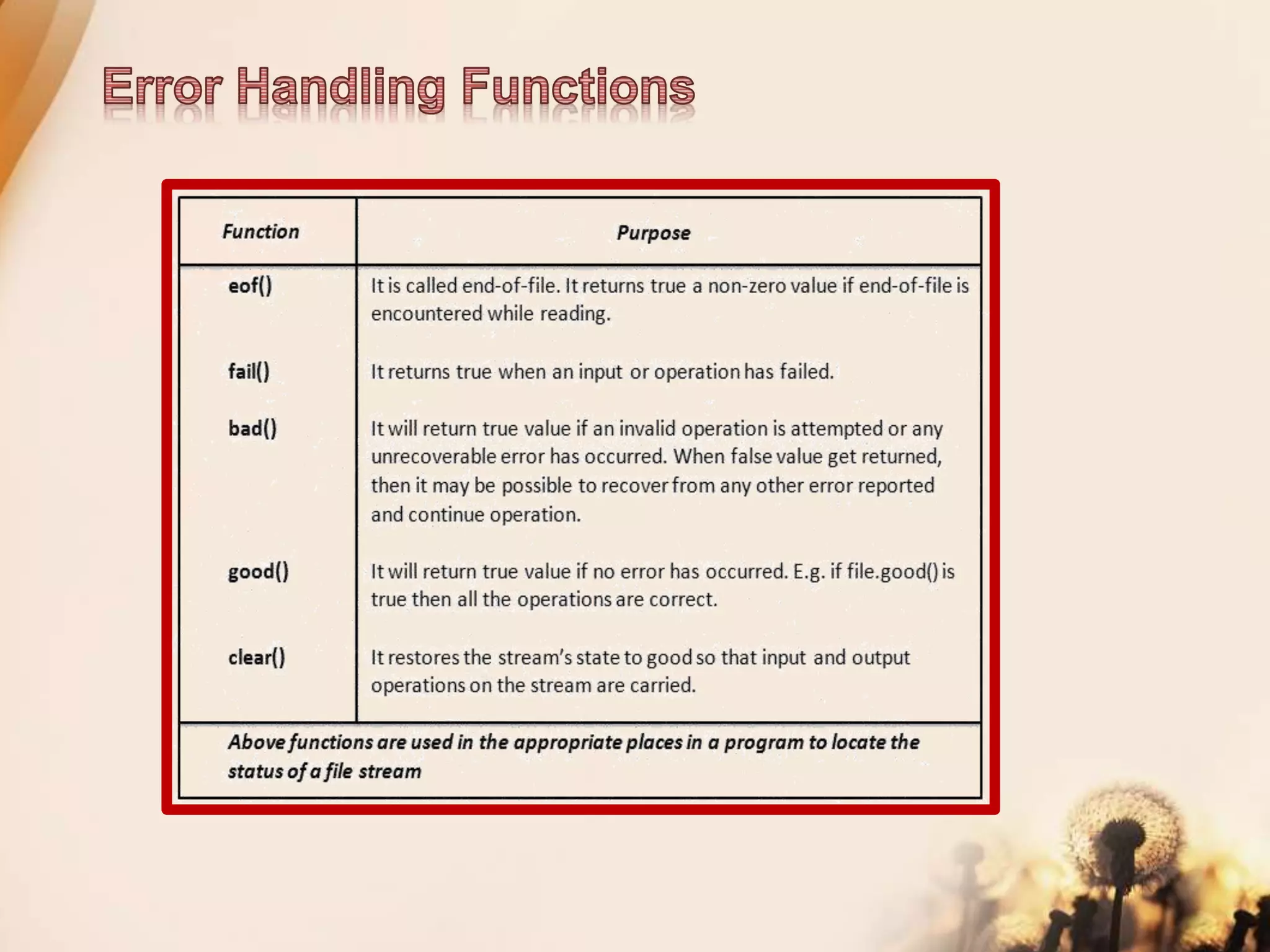 Error Handling Functions

| Function | Purpose |
|---|---|
| eof() | It is called end-of-file. It returns true a non-zero value if end-of-file is encountered while reading. |
| fail() | It returns true when an input or operation has failed. |
| bad() | It will return true value if an invalid operation is attempted or any unrecoverable error has occurred. When false value get returned, then it may be possible to recover from any other error reported and continue operation. |
| good() | It will return true value if no error has occurred. E.g. if file.good() is true then all the operations are correct. |
| clear() | It restores the stream's state to good so that input and output operations on the stream are carried. |

Above functions are used in the appropriate places in a program to locate the status of a file stream